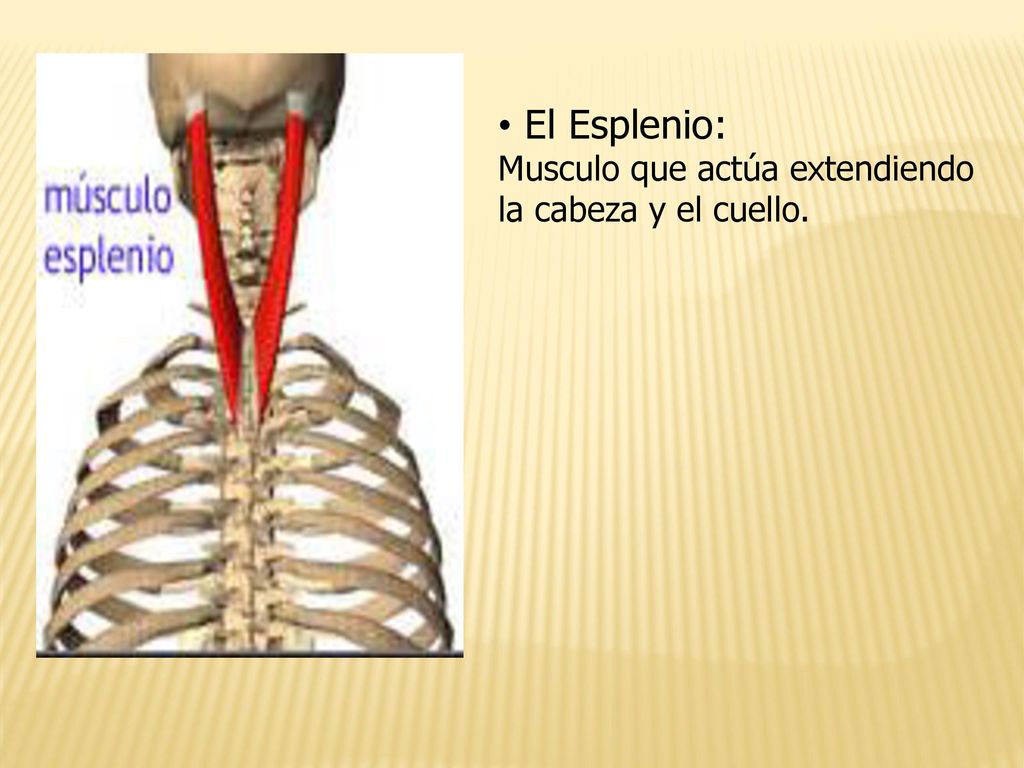 músculo esplenio

• El Esplenio:
Musculo que actúa extendiendo la cabeza y el cuello.